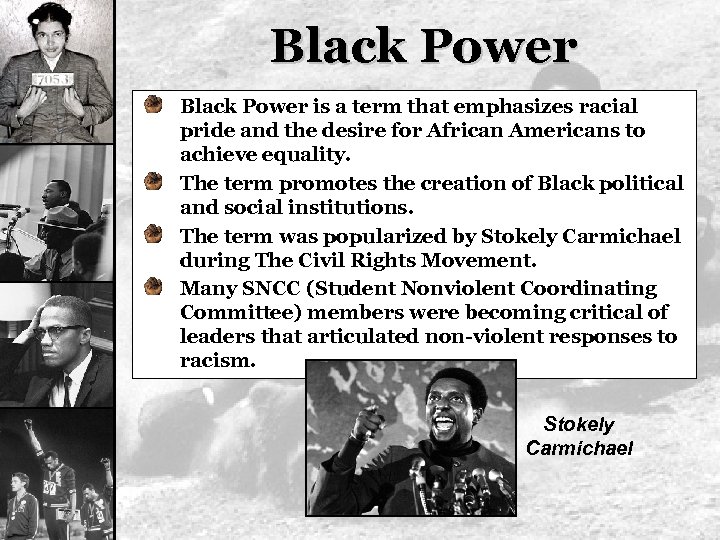 7053

Black Power

Black Power is a term that emphasizes racial pride and the desire for African Americans to achieve equality.

The term promotes the creation of Black political and social institutions.

The term was popularized by Stokely Carmichael during The Civil Rights Movement.

Many SNCC (Student Nonviolent Coordinating Committee) members were becoming critical of leaders that articulated non-violent responses to racism.

Stokely Carmichael